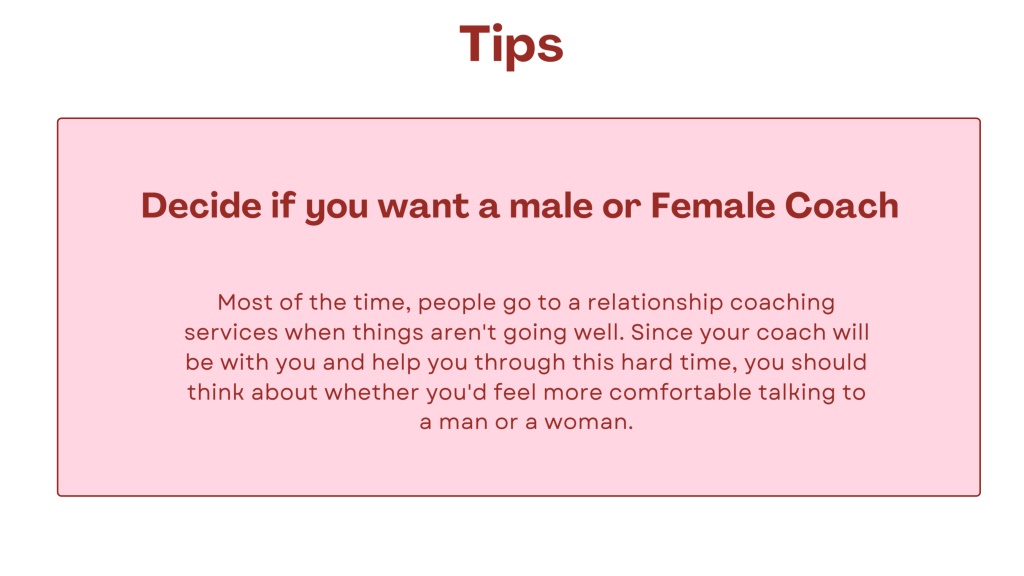 Tips

Decide if you want a male or Female Coach

Most of the time, people go to a relationship coaching services when things aren't going well. Since your coach will be with you and help you through this hard time, you should think about whether you'd feel more comfortable talking to a man or a woman.